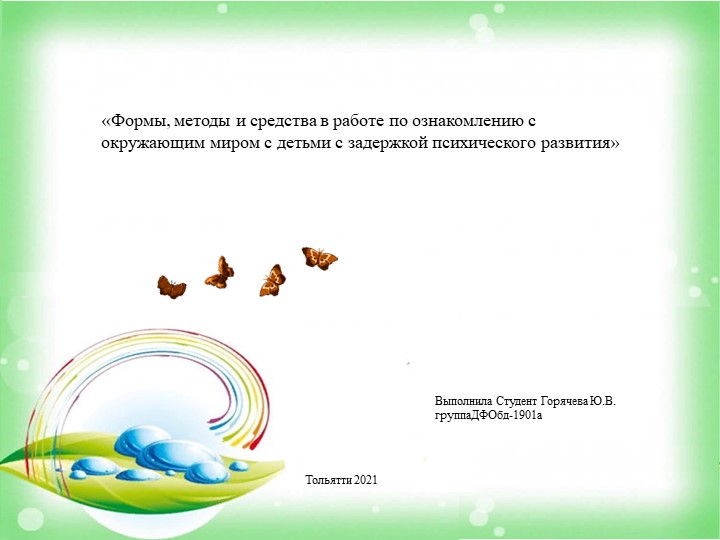 «Формы, методы и средства в работе по ознакомлению с окружающим миром с детьми с задержкой психического развития»

Выполнила Студент Горячева Ю.В.
группаДФОбд-1901а

Тольятти 2021